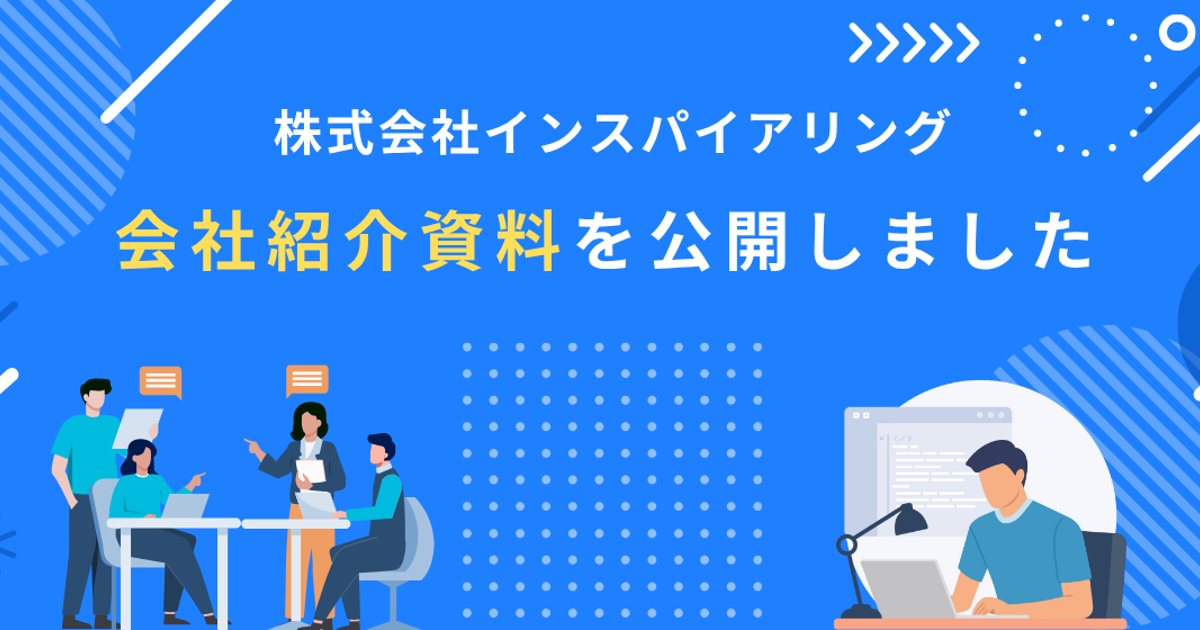 株式会社インスパイアリング

会社紹介資料を公開しました